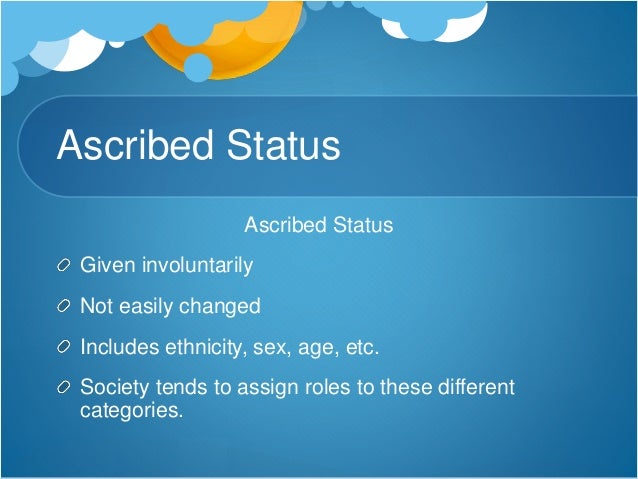 Ascribed Status

Ascribed Status

Given involuntarily

Not easily changed

Includes ethnicity, sex, age, etc.

Society tends to assign roles to these different categories.